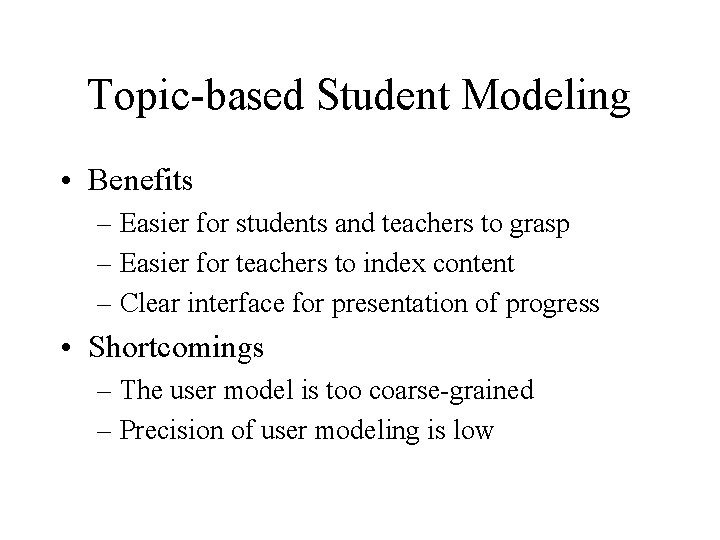 Topic-based Student Modeling

• Benefits
– Easier for students and teachers to grasp
– Easier for teachers to index content
– Clear interface for presentation of progress

• Shortcomings
– The user model is too coarse-grained
– Precision of user modeling is low